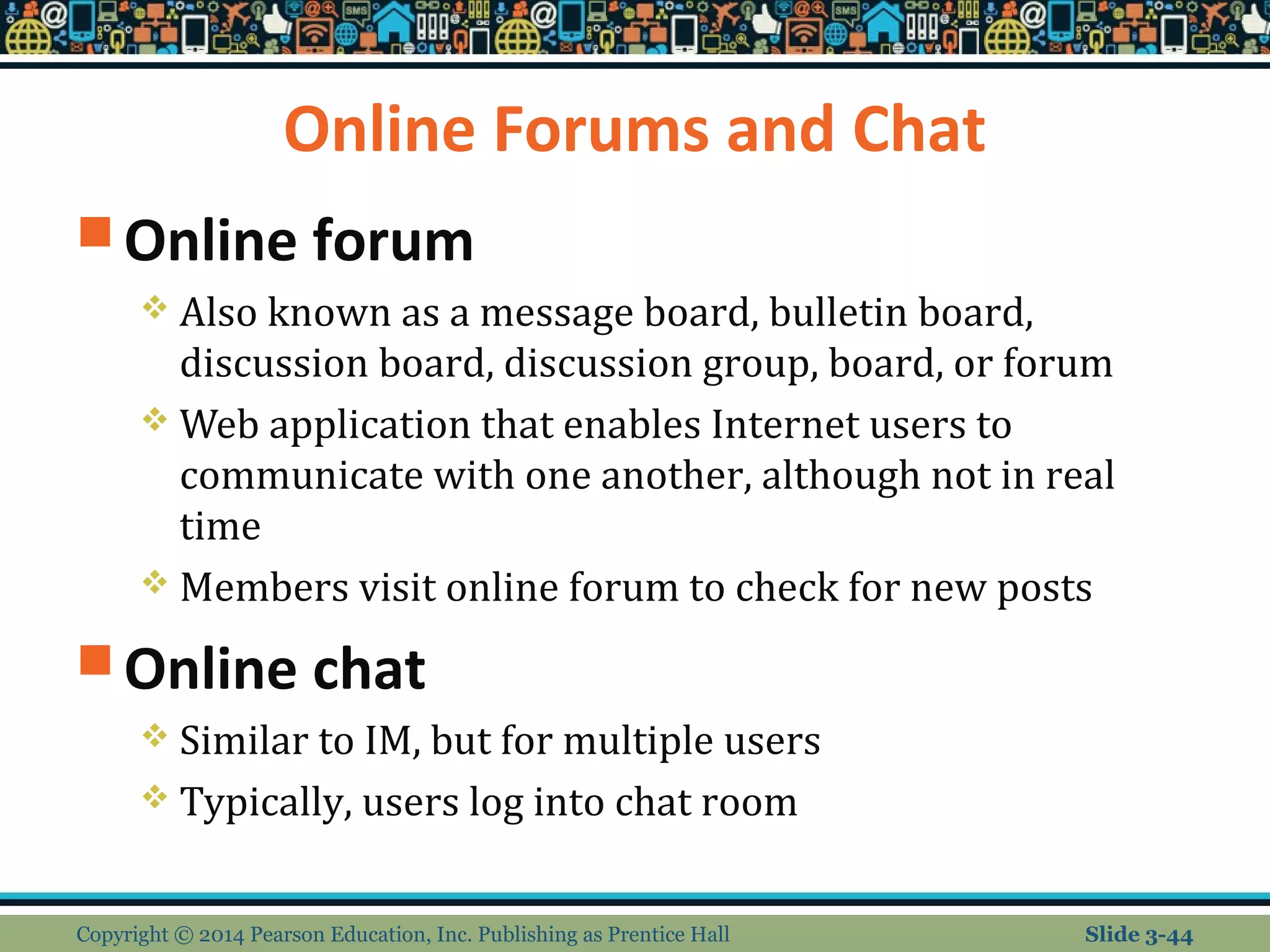 Online Forums and Chat

Online forum

Also known as a message board, bulletin board, discussion board, discussion group, board, or forum

Web application that enables Internet users to communicate with one another, although not in real time

Members visit online forum to check for new posts

Online chat

Similar to IM, but for multiple users

Typically, users log into chat room

Copyright © 2014 Pearson Education, Inc. Publishing as Prentice Hall

Slide 3-44